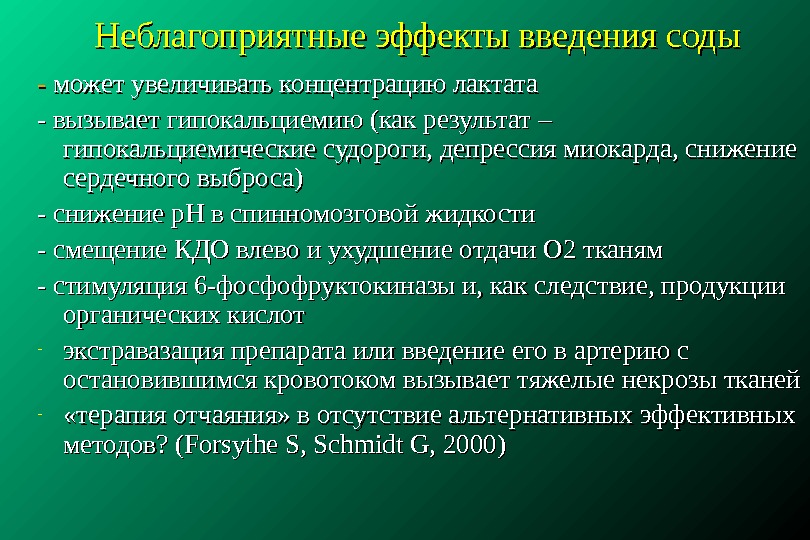 Неблагоприятные эффекты введения соды

- может увеличивать концентрацию лактата

- вызывает гипокальциемию (как результат – гипокальциемические судороги, депрессия миокарда, снижение сердечного выброса)

- снижение pH в спинномозговой жидкости

- смещение КДО влево и ухудшение отдачи O2 тканям

- стимуляция 6-фосфофруктокиназы и, как следствие, продукции органических кислот

- экстравазация препарата или введение его в артерию с остановившимся кровотоком вызывает тяжелые некрозы тканей

- «терапия отчаяния» в отсутствие альтернативных эффективных методов? (Forsythe S, Schmidt G, 2000)